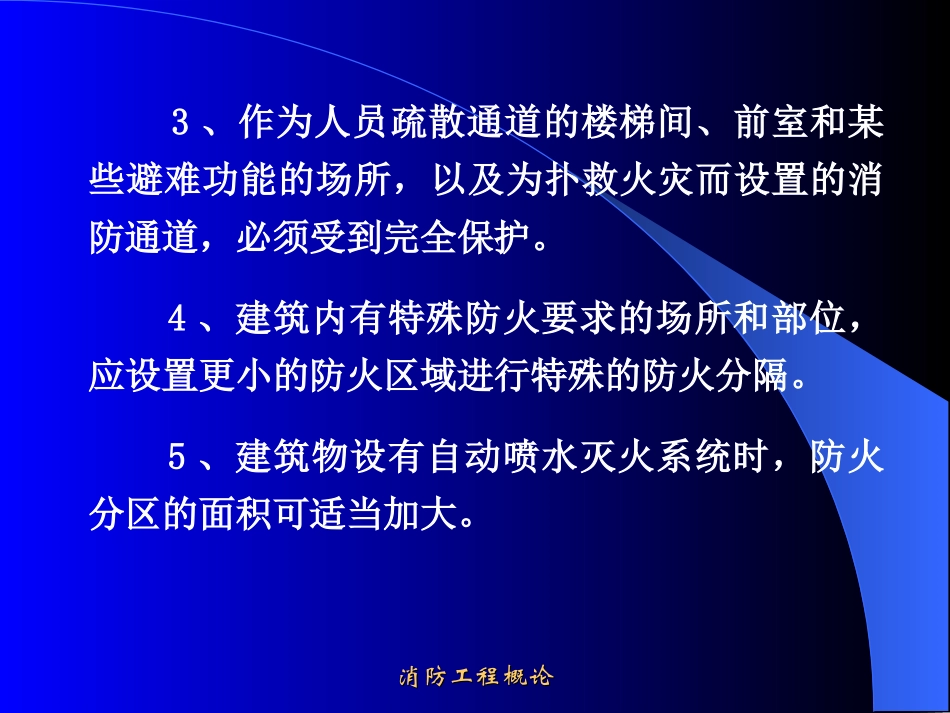 3、作为人员疏散通道的楼梯间、前室和某些避难功能的场所，以及为扑救火灾而设置的消防通道，必须受到完全保护。

4、建筑内有特殊防火要求的场所和部位，应设置更小的防火区域进行特殊的防火分隔。

5、建筑物设有自动喷水灭火系统时，防火分区的面积可适当加大。

消防工程概论